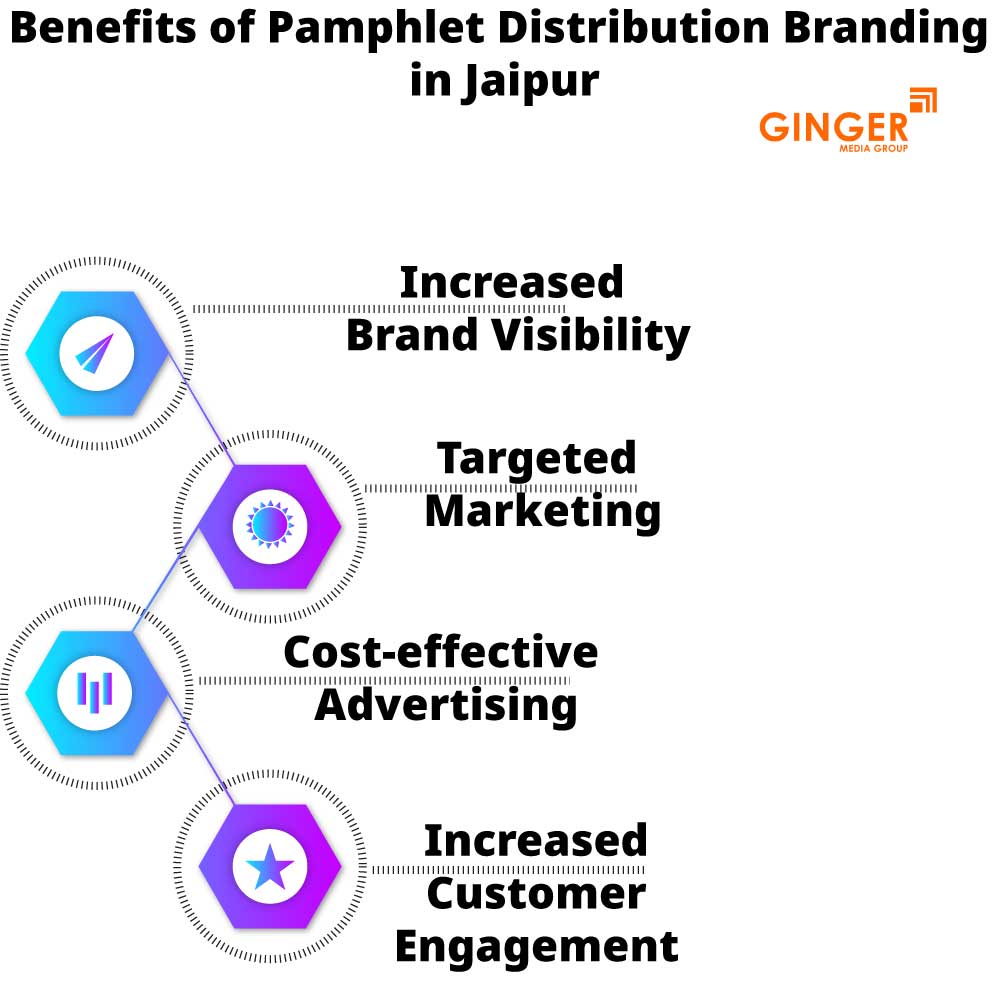 Benefits of Pamphlet Distribution Branding in Jaipur

GINGER
MEDIA GROUP

Increased Brand Visibility

Targeted Marketing

Cost-effective Advertising

Increased Customer Engagement